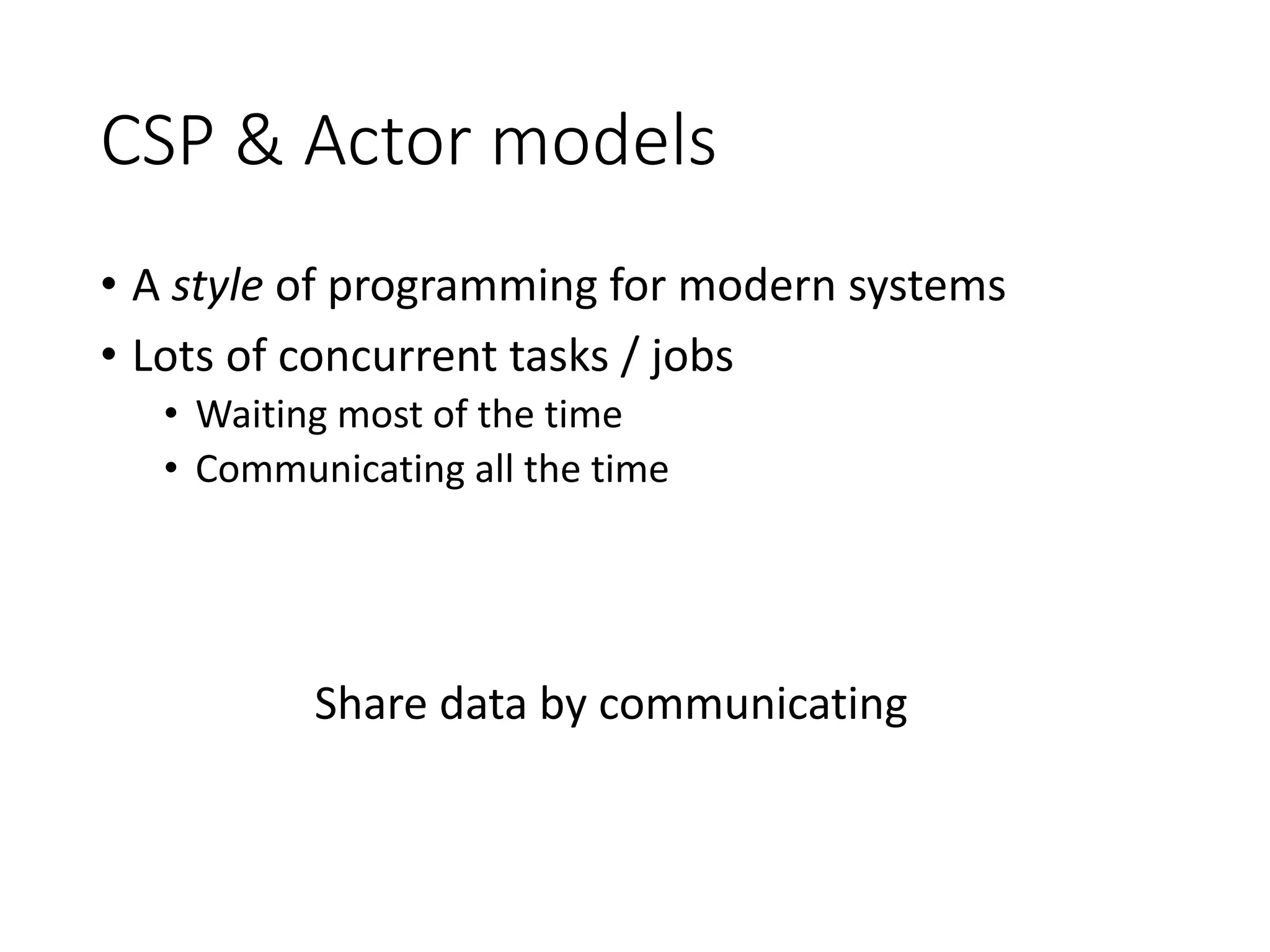 CSP & Actor models

• A style of programming for modern systems
• Lots of concurrent tasks / jobs
  • Waiting most of the time
  • Communicating all the time

Share data by communicating